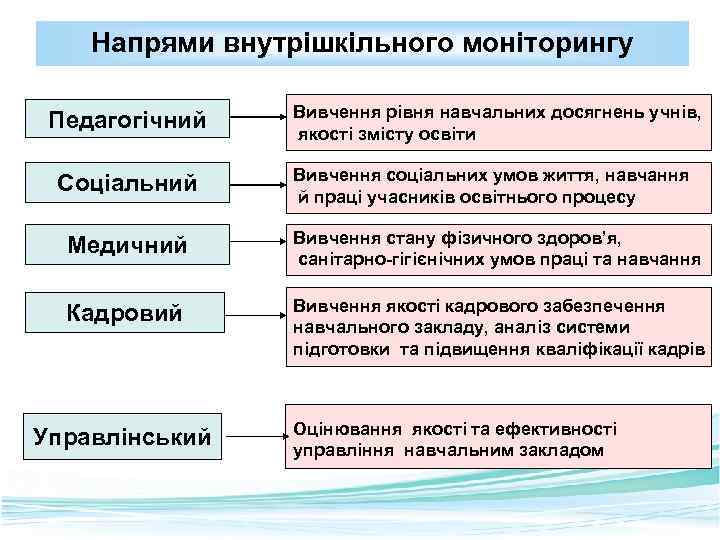 Напрями внутрішкільного моніторингу

Педагогічний

Вивчення рівня навчальних досягнень учнів, якості змісту освіти

Соціальний

Вивчення соціальних умов життя, навчання й праці учасників освітнього процесу

Медичний

Вивчення стану фізичного здоров'я, санітарно-гігієнічних умов праці та навчання

Кадровий

Вивчення якості кадрового забезпечення навчального закладу, аналіз системи підготовки та підвищення кваліфікації кадрів

Управлінський

Оцінювання якості та ефективності управління навчальним закладом